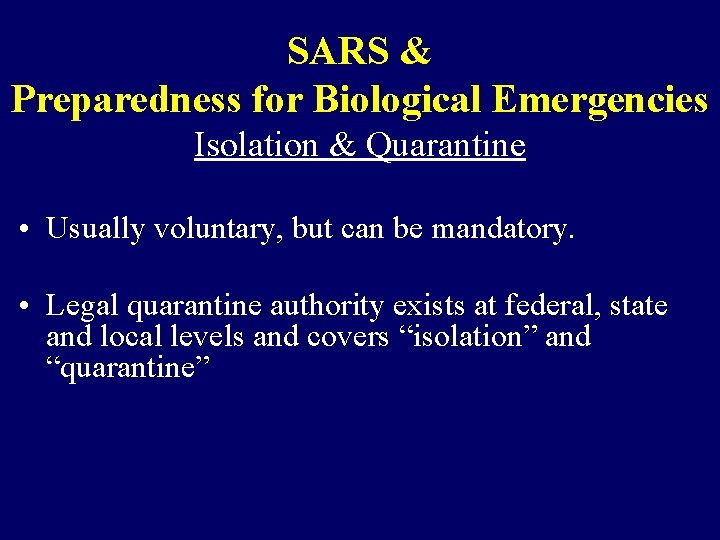 SARS &
Preparedness for Biological Emergencies
Isolation & Quarantine

• Usually voluntary, but can be mandatory.

• Legal quarantine authority exists at federal, state and local levels and covers “isolation” and “quarantine”